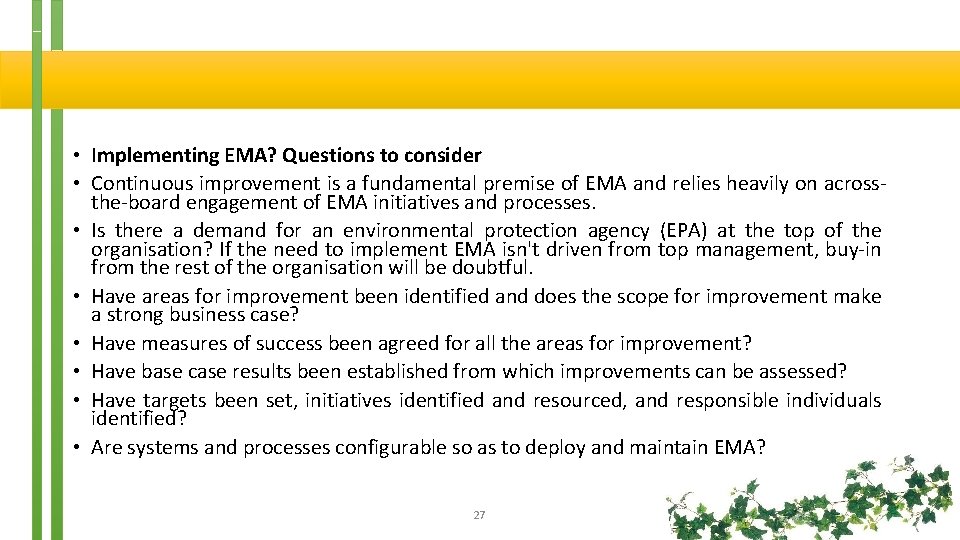 • Implementing EMA? Questions to consider
• Continuous improvement is a fundamental premise of EMA and relies heavily on across-the-board engagement of EMA initiatives and processes.
• Is there a demand for an environmental protection agency (EPA) at the top of the organisation? If the need to implement EMA isn't driven from top management, buy-in from the rest of the organisation will be doubtful.
• Have areas for improvement been identified and does the scope for improvement make a strong business case?
• Have measures of success been agreed for all the areas for improvement?
• Have base case results been established from which improvements can be assessed?
• Have targets been set, initiatives identified and resourced, and responsible individuals identified?
• Are systems and processes configurable so as to deploy and maintain EMA?

27